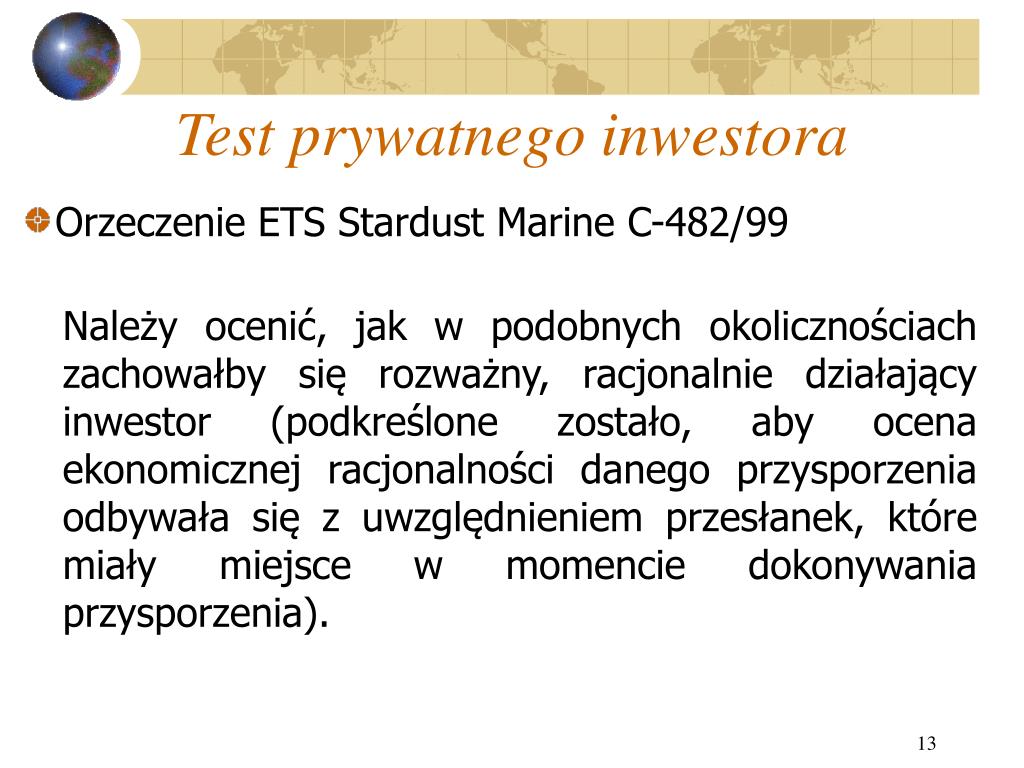 Test prywatnego inwestora

Orzeczenie ETS Stardust Marine C-482/99

Należy ocenić, jak w podobnych okolicznościach zachowałby się rozważny, racjonalnie działający inwestor (podkreślone zostało, aby ocena ekonomicznej racjonalności danego przysporzenia odbywała się z uwzględnieniem przesłanek, które miały miejsce w momencie dokonywania przysporzenia).

13